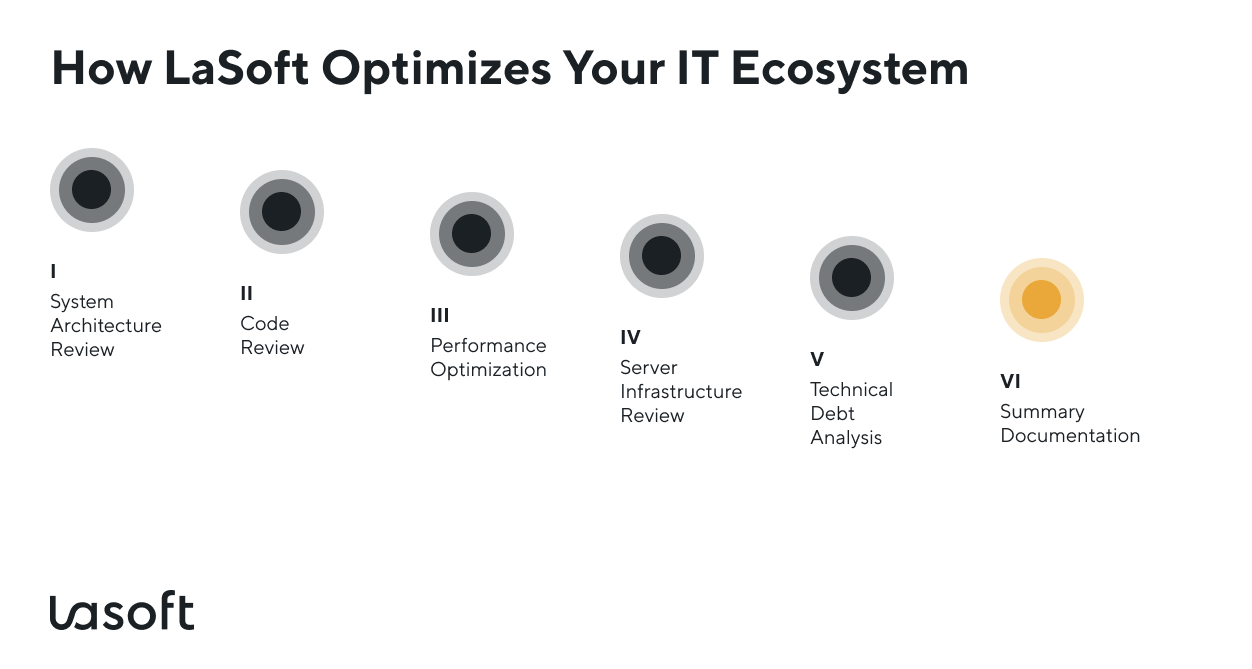 How LaSoft Optimizes Your IT Ecosystem

I
System Architecture Review

II
Code Review

III
Performance Optimization

IV
Server Infrastructure Review

V
Technical Debt Analysis

VI
Summary Documentation

lasoft